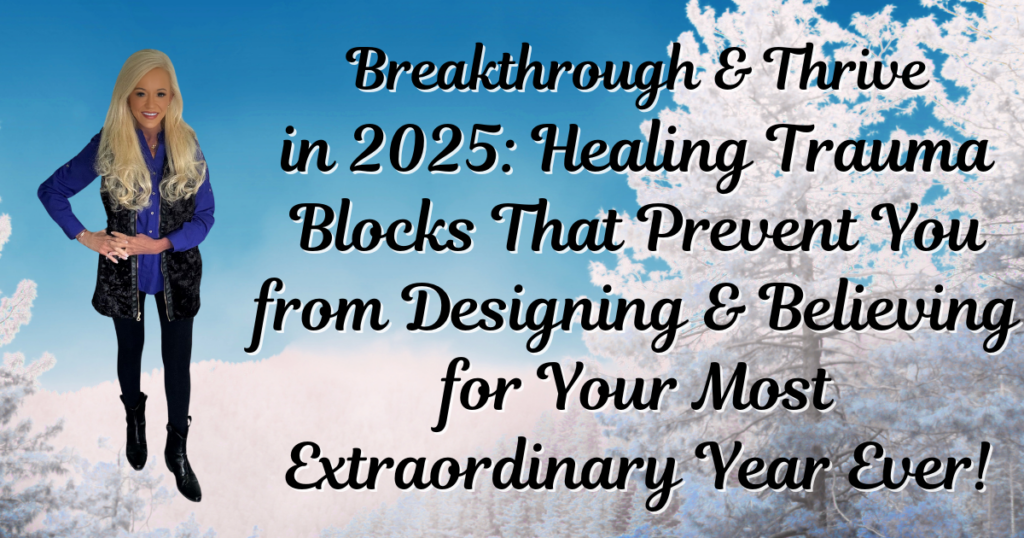 Breakthrough & Thrive in 2025: Healing Trauma Blocks That Prevent You from Designing & Believing for Your Most Extraordinary Year Ever!